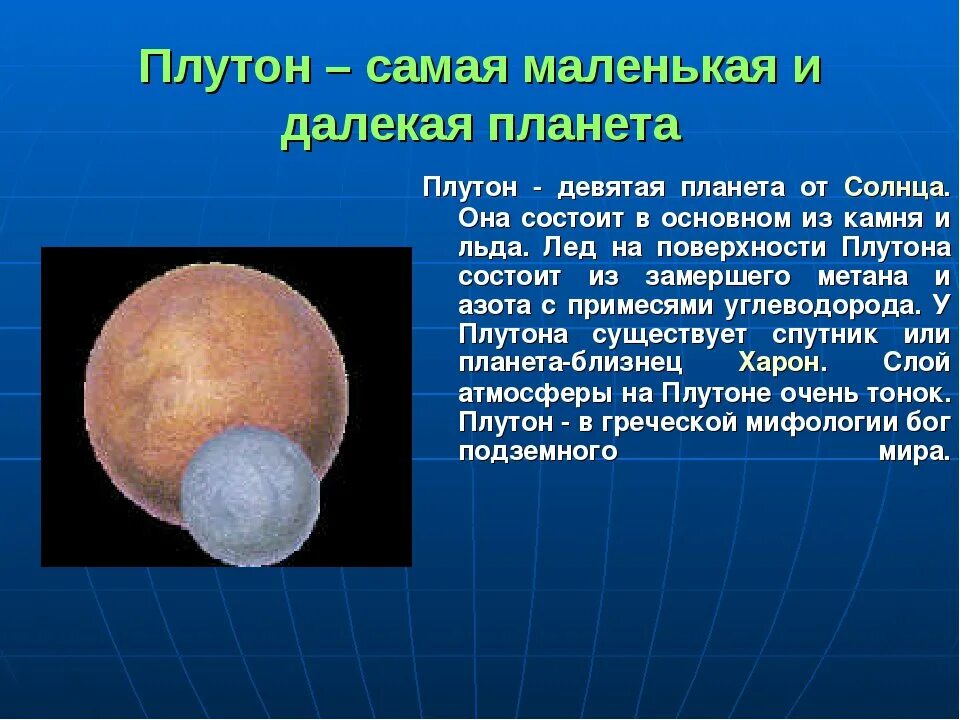 Плутон – самая маленькая и далекая планета

Плутон - девятая планета от Солнца. Она состоит в основном из камня и льда. Лед на поверхности Плутона состоит из замершего метана и азота с примесями углеводорода. У Плутона существует спутник или планета-близнец Харон. Слой атмосферы на Плутоне очень тонок. Плутон - в греческой мифологии бог подземного мира.